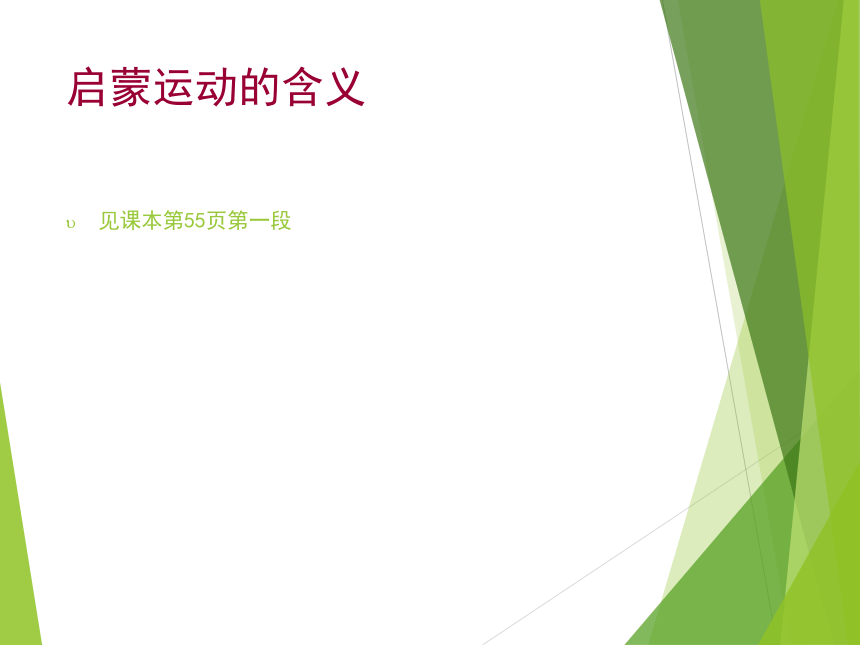 启蒙运动的含义

υ 见课本第55页第一段